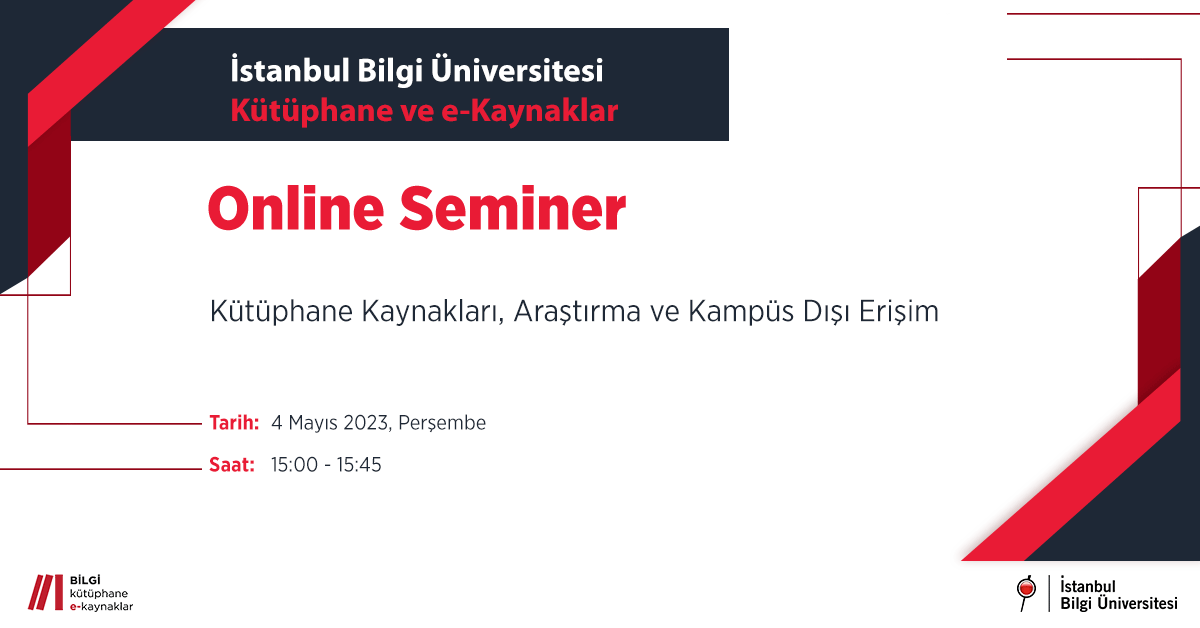 İstanbul Bilgi Üniversitesi
Kütüphane ve e-Kaynaklar

Online Seminer

Kütüphane Kaynakları, Araştırma ve Kampüs Dışı Erişim

Tarih: 4 Mayıs 2023, Perşembe

Saat: 15:00 - 15:45

BİLGİ
kütüphane
e-kaynaklar

İstanbul
Bilgi Üniversitesi